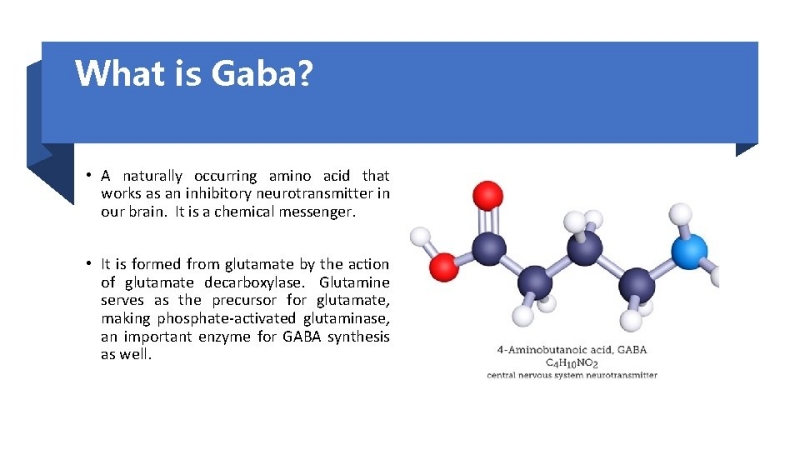 What is Gaba?

• A naturally occurring amino acid that works as an inhibitory neurotransmitter in our brain. It is a chemical messenger.

• It is formed from glutamate by the action of glutamate decarboxylase. Glutamine serves as the precursor for glutamate, making phosphate-activated glutaminase, an important enzyme for GABA synthesis as well.

4-Aminobutanoic acid, GABA
$C_4H_{10}NO_2$
central nervous system neurotransmitter